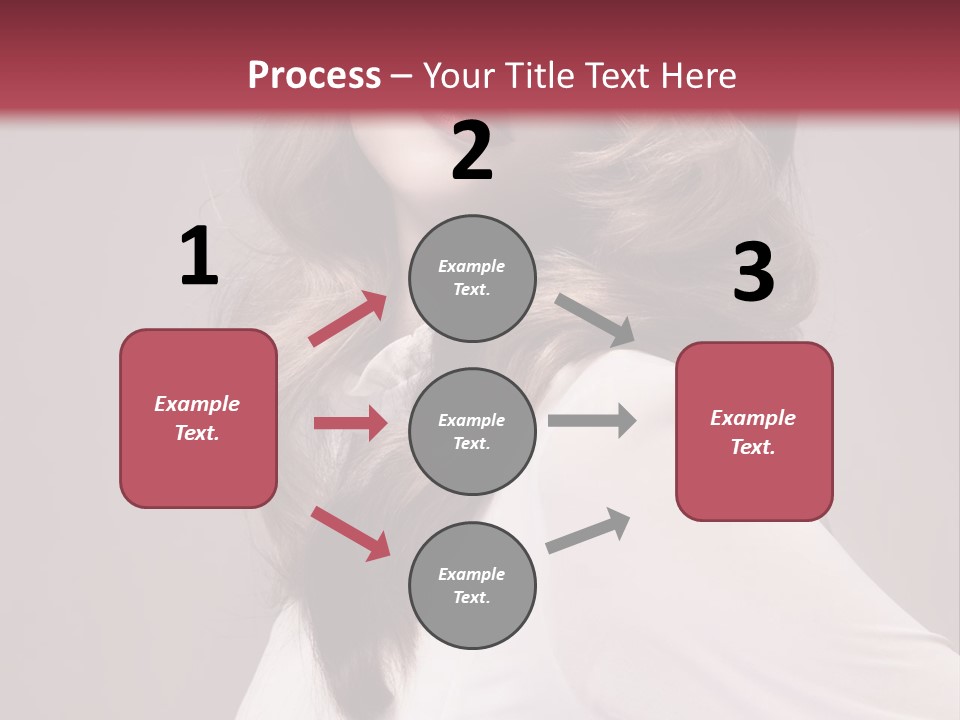 Process – Your Title Text Here

1

Example Text.

2

Example Text.

Example Text.

Example Text.

3

Example Text.